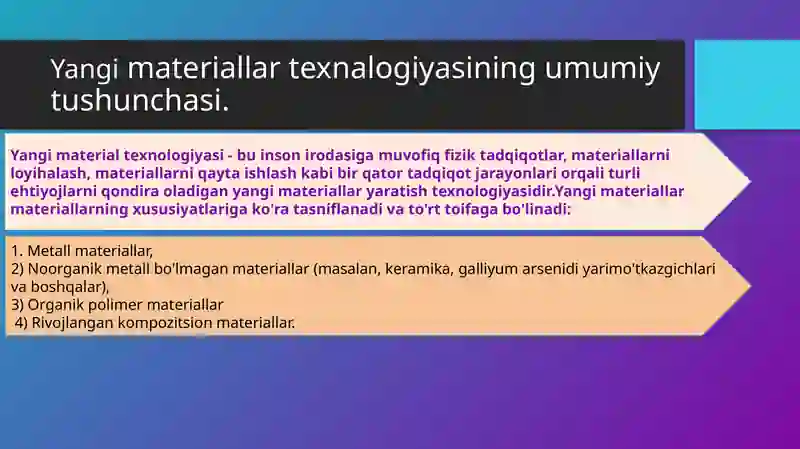 Yangi materiallar texnalogiyasining umumiy tushunchasi.

Yangi material texnologiyasi - bu inson irodasiga muvofiq fizik tadqiqotlar, materiallarni loyihalash, materiallarni qayta ishlash kabi bir qator tadqiqot jarayonlari orqali turli ehtiyojlarni qondira oladigan yangi materiallar yaratish texnologiyasidir.Yangi materiallar materiallarning xususiyatlariga ko'ra tasniflanadi va to'rt toifaga bo'linadi:

1. Metall materiallar,
2) Noorganik metall bo'lmagan materiallar (masalan, keramika, galliyum arsenidi yarimo'tkazgichlari va boshqalar),
3) Organik polimer materiallar
4) Rivojlangan kompozitsion materiallar.